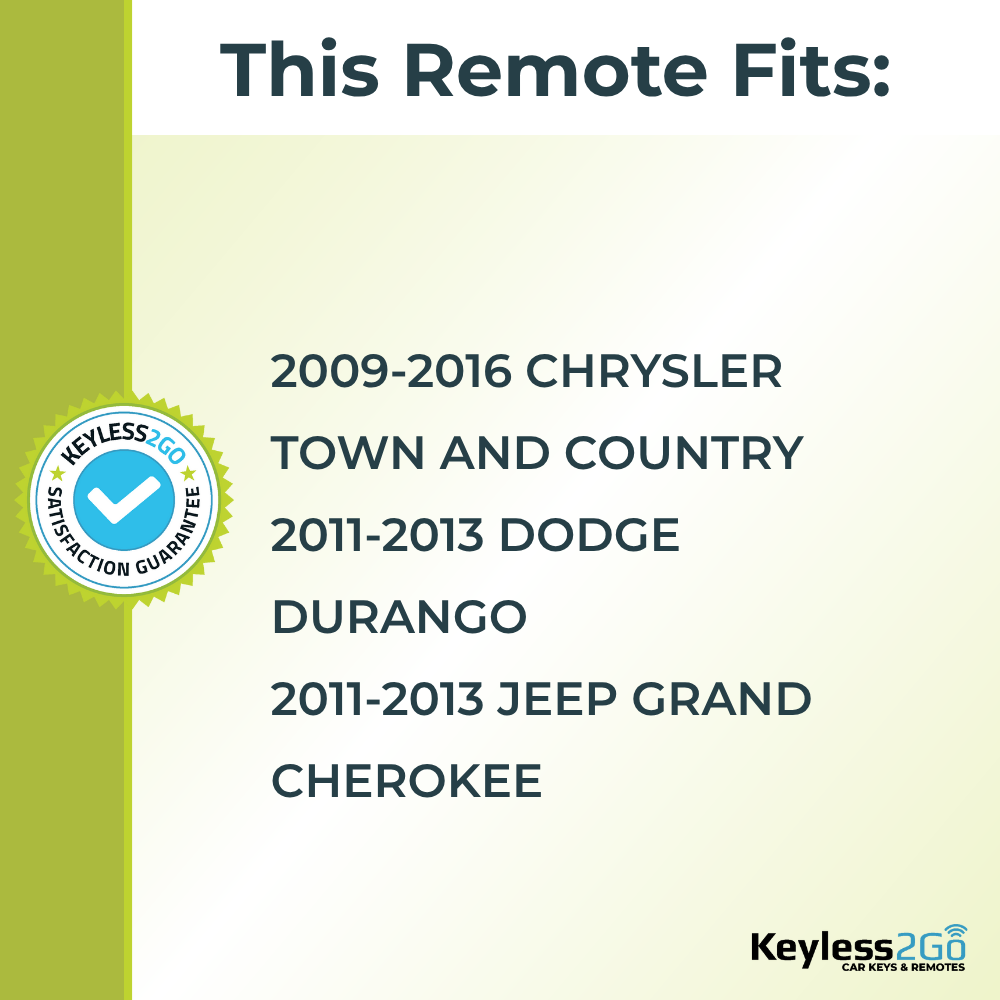 This Remote Fits:

KEYLESS2GO
SATISFACTION GUARANTEE

2009-2016 CHRYSLER TOWN AND COUNTRY
2011-2013 DODGE DURANGO
2011-2013 JEEP GRAND CHEROKEE

Keyless2Go
CAR KEYS & REMOTES